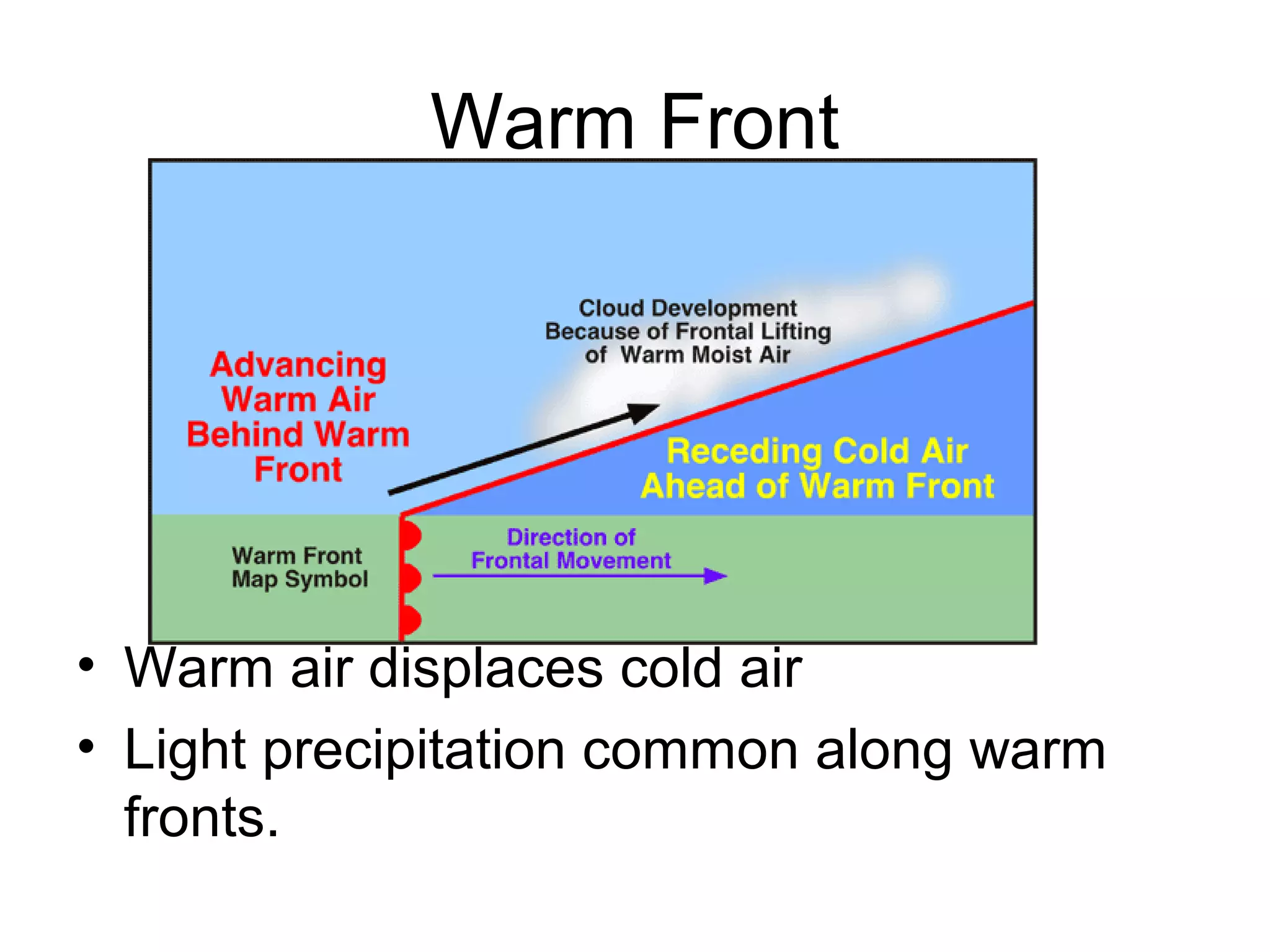 Warm Front

Cloud Development Because of Frontal Lifting of Warm Moist Air

Advancing Warm Air Behind Warm Front

Receding Cold Air Ahead of Warm Front

Warm Front Map Symbol

Direction of Frontal Movement

• Warm air displaces cold air

• Light precipitation common along warm fronts.